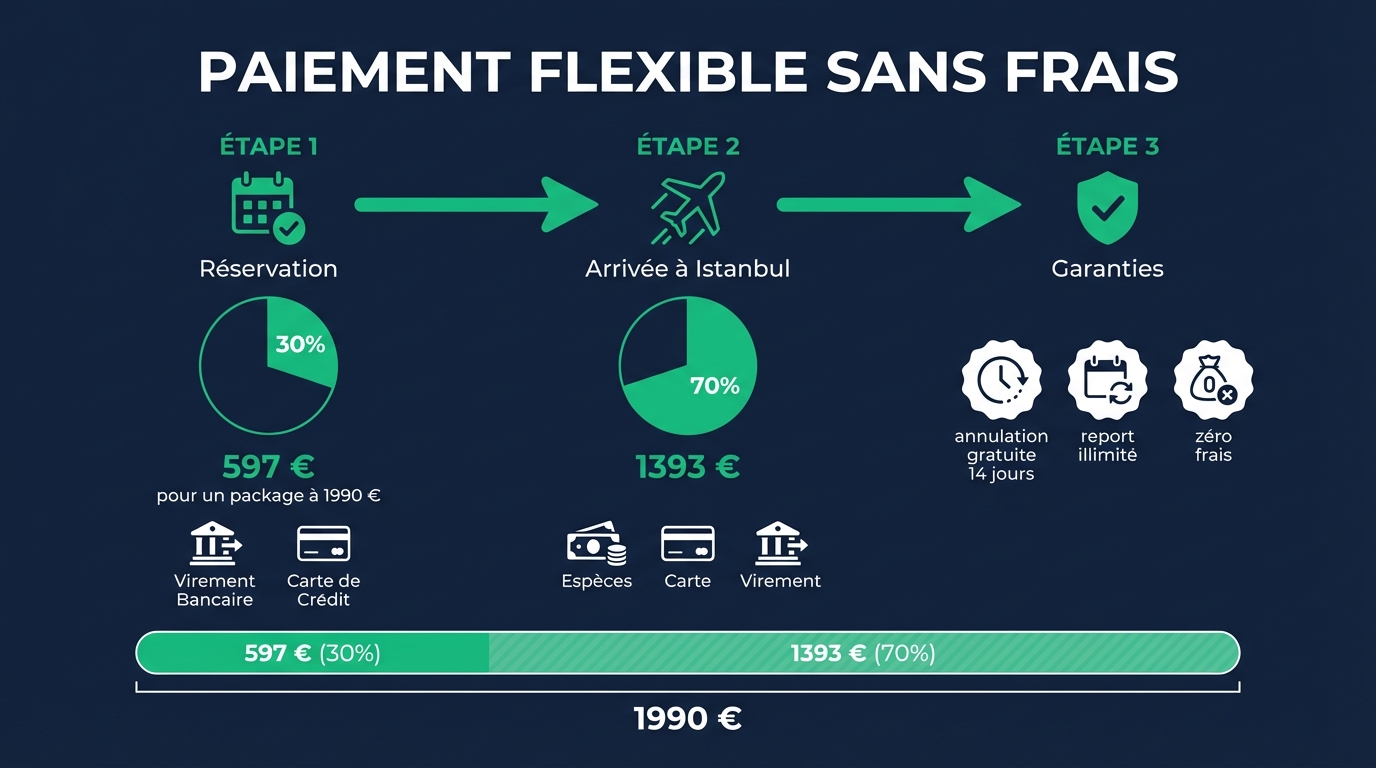 PAIEMENT FLEXIBLE SANS FRAIS

ÉTAPE 1

Réservation

30%

597 €

pour un package à 1990 €

Virement Bancaire

Carte de Crédit

ÉTAPE 2

Arrivée à Istanbul

70%

1393 €

Espèces

Carte

Virement

ÉTAPE 3

Garanties

annulation gratuite 14 jours

report illimité

zéro frais

597 € (30%)

1393 € (70%)

1990 €